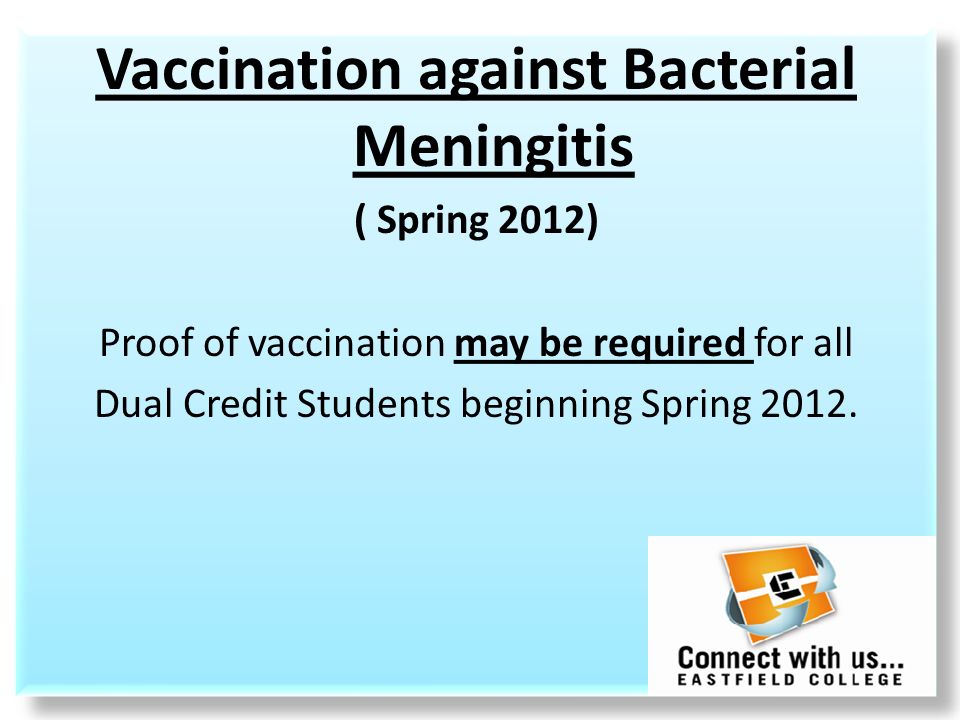 Vaccination against Bacterial Meningitis

( Spring 2012)

Proof of vaccination may be required for all Dual Credit Students beginning Spring 2012.

Connect with us...
EASTFIELD COLLEGE